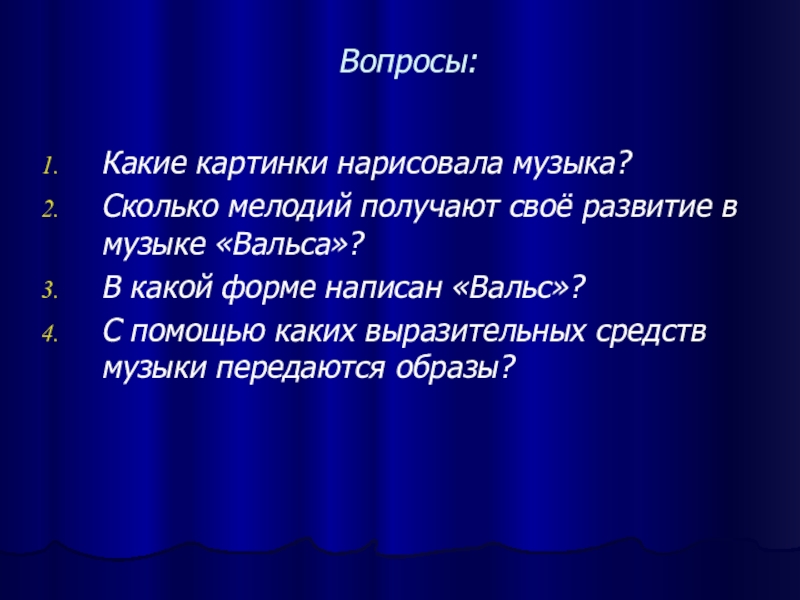 Вопросы:

1. Какие картинки нарисовала музыка?
2. Сколько мелодий получают своё развитие в музыке «Вальса»?
3. В какой форме написан «Вальс»?
4. С помощью каких выразительных средств музыки передаются образы?